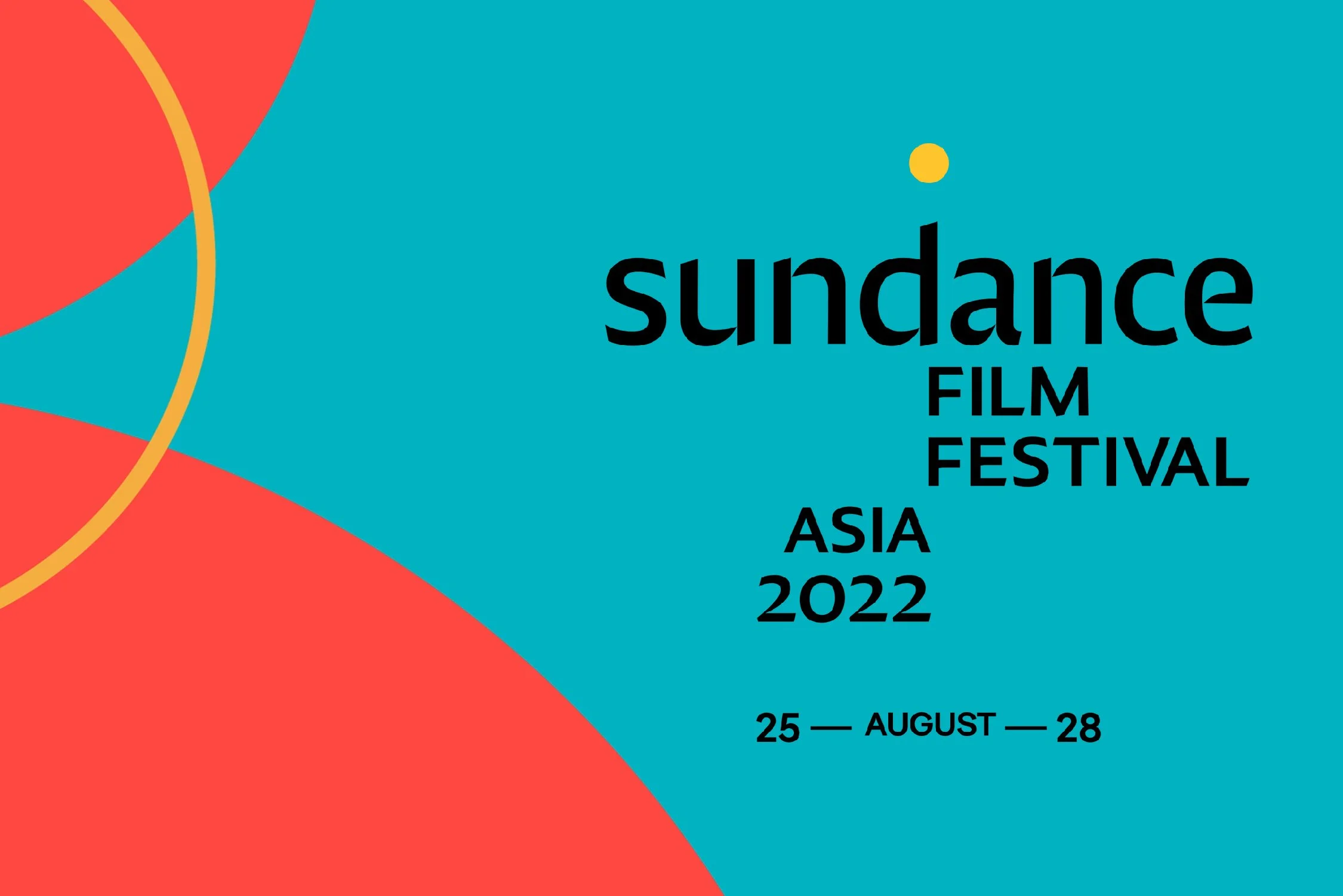 sundance
FILM
FESTIVAL
ASIA
2022

25 — AUGUST — 28